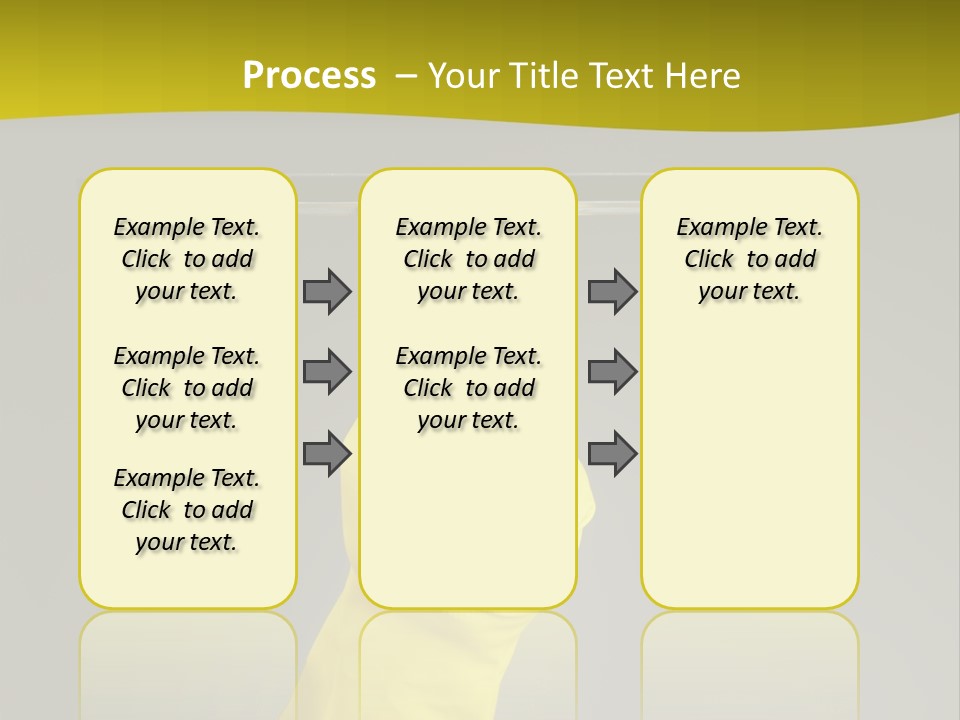 Process – Your Title Text Here

Example Text. Click to add your text.

Example Text. Click to add your text.

Example Text. Click to add your text.

Example Text. Click to add your text.

Example Text. Click to add your text.

Example Text. Click to add your text.